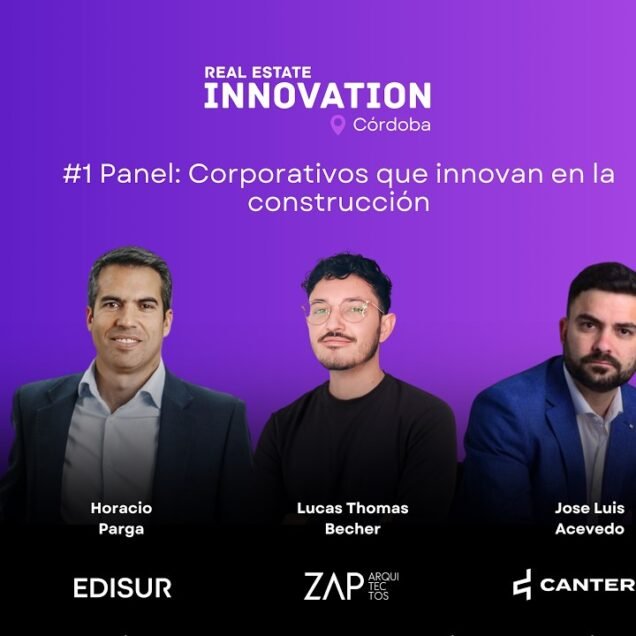 REAL ESTATE
INNOVATION
Córdoba

#1 Panel: Corporativos que innovan en la construcción

Horacio Parga

Lucas Thomas Becher

Jose Luis Acevedo

EDISUR

ZAP ARQUI TEC TOS

CANTER